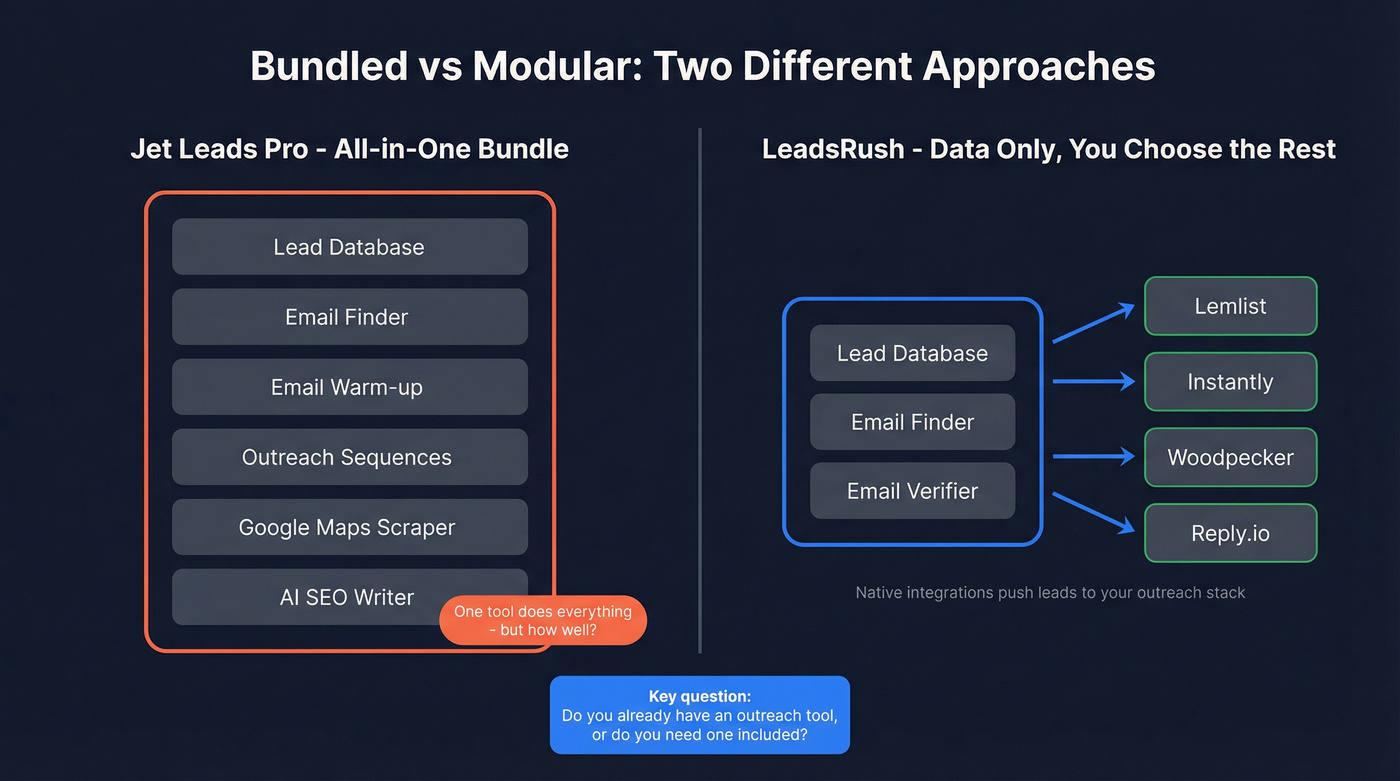 Bundled vs Modular: Two Different Approaches

Jet Leads Pro - All-in-One Bundle

Lead Database

Email Finder

Email Warm-up

Outreach Sequences

Google Maps Scraper

AI SEO Writer

One tool does everything - but how well?

LeadsRush - Data Only, You Choose the Rest

Lead Database

Email Finder

Email Verifier

Lemlist

Instantly

Woodpecker

Reply.io

Native integrations push leads to your outreach stack

Key question:
Do you already have an outreach tool, or do you need one included?